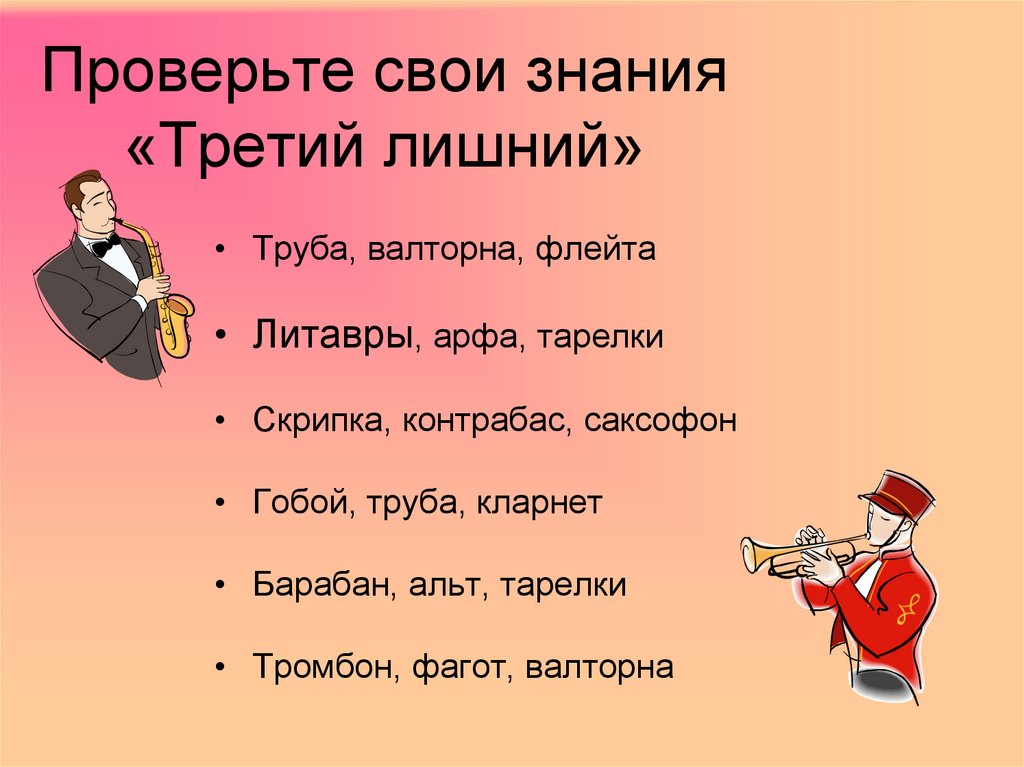 Проверьте свои знания «Третий лишний»

• Труба, валторна, флейта

• Литавры, арфа, тарелки

• Скрипка, контрабас, саксофон

• Гобой, труба, кларнет

• Барабан, альт, тарелки

• Тромбон, фагот, валторна